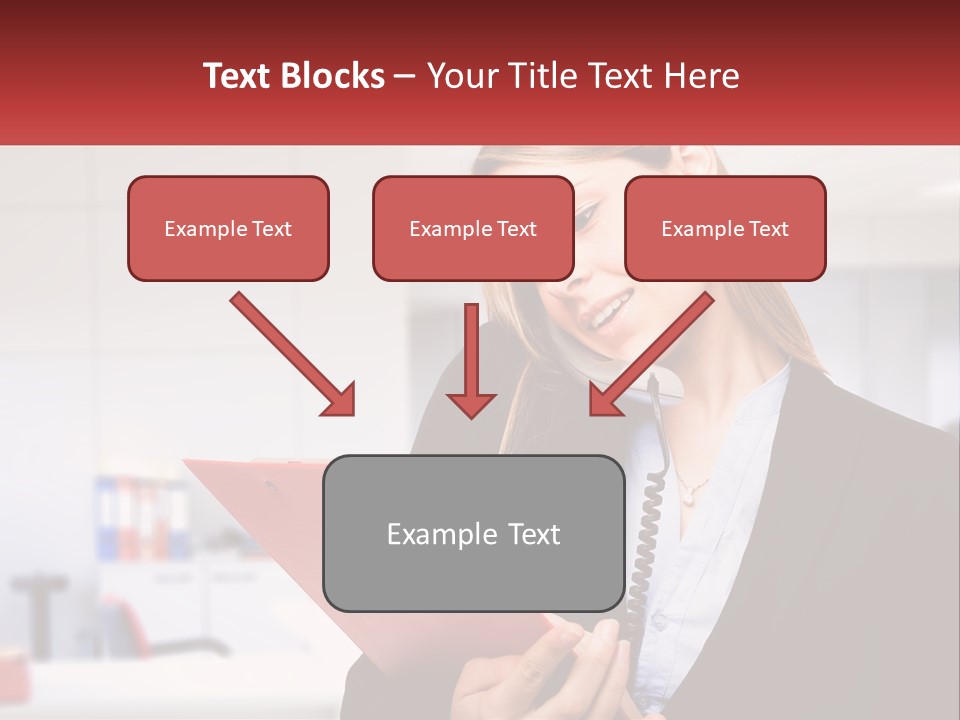 Text Blocks – Your Title Text Here

Example Text

Example Text

Example Text

Example Text